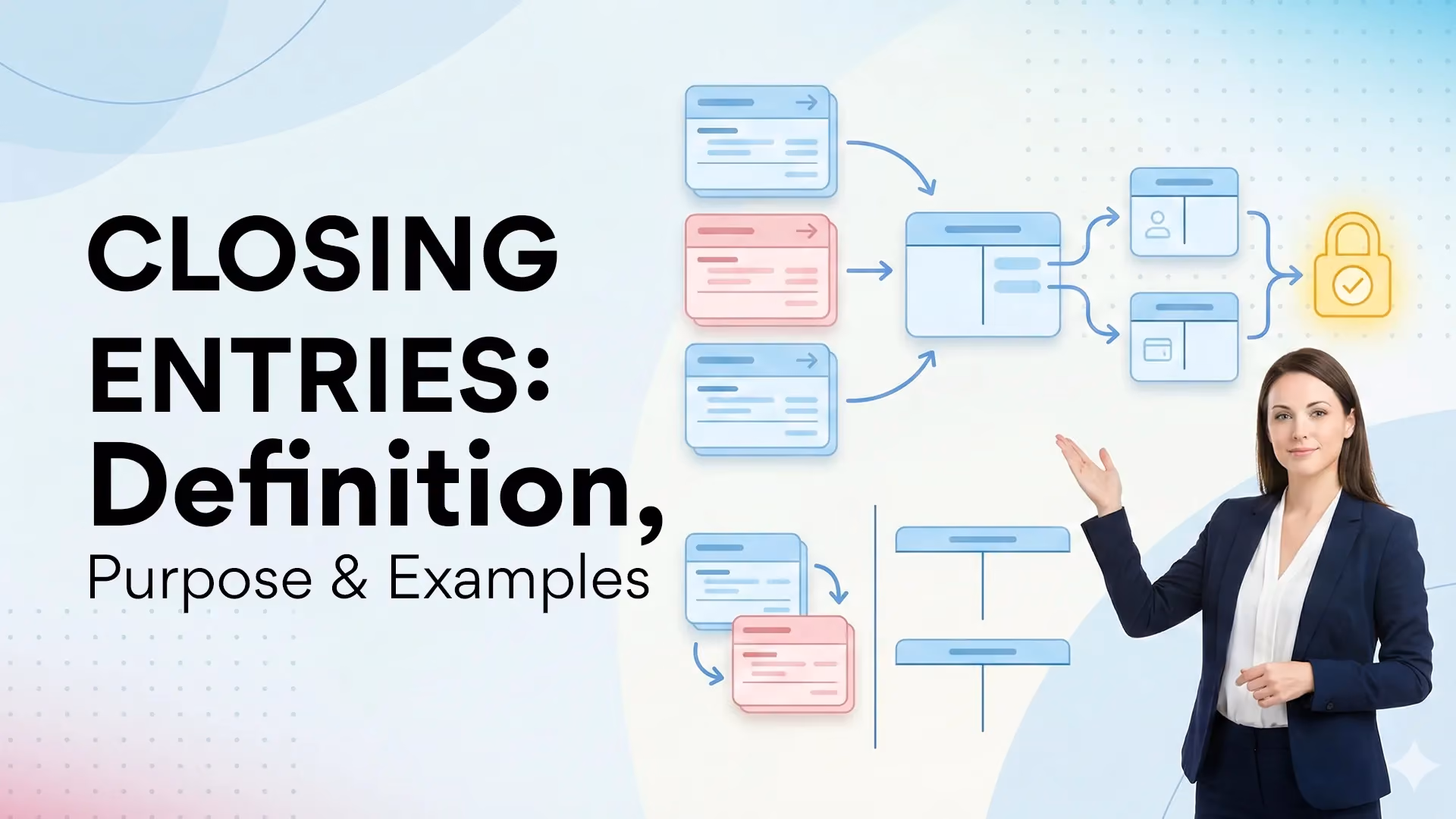 CLOSING ENTRIES: Definition, Purpose & Examples